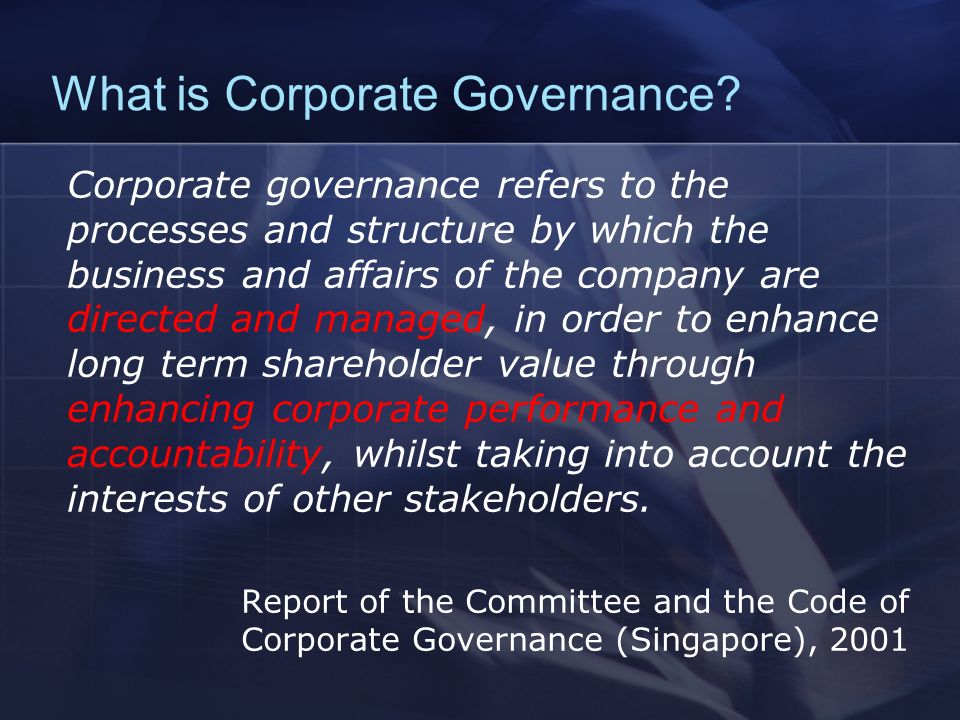 What is Corporate Governance?

Corporate governance refers to the processes and structure by which the business and affairs of the company are directed and managed, in order to enhance long term shareholder value through enhancing corporate performance and accountability, whilst taking into account the interests of other stakeholders.

Report of the Committee and the Code of Corporate Governance (Singapore), 2001